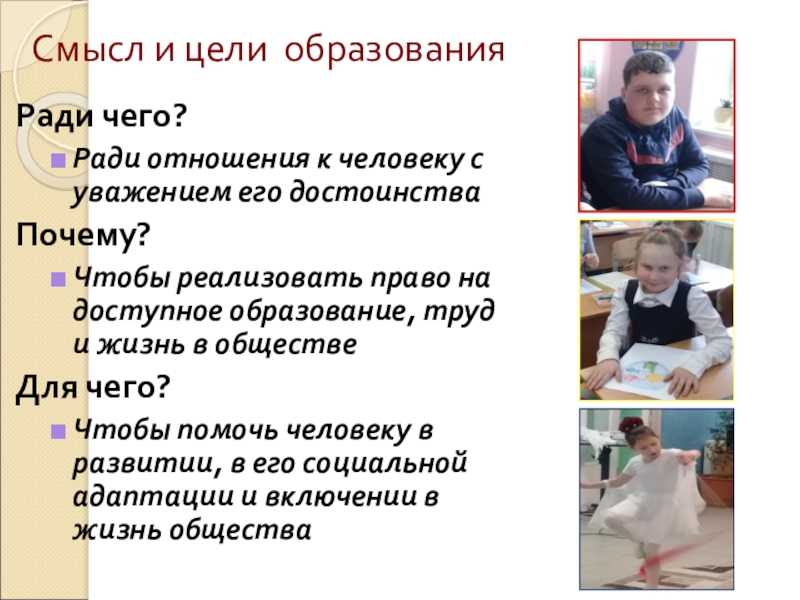 Смысл и цели образования

Ради чего?

Ради отношения к человеку с уважением его достоинства

Почему?

Чтобы реализовать право на доступное образование, труд и жизнь в обществе

Для чего?

Чтобы помочь человеку в развитии, в его социальной адаптации и включении в жизнь общества